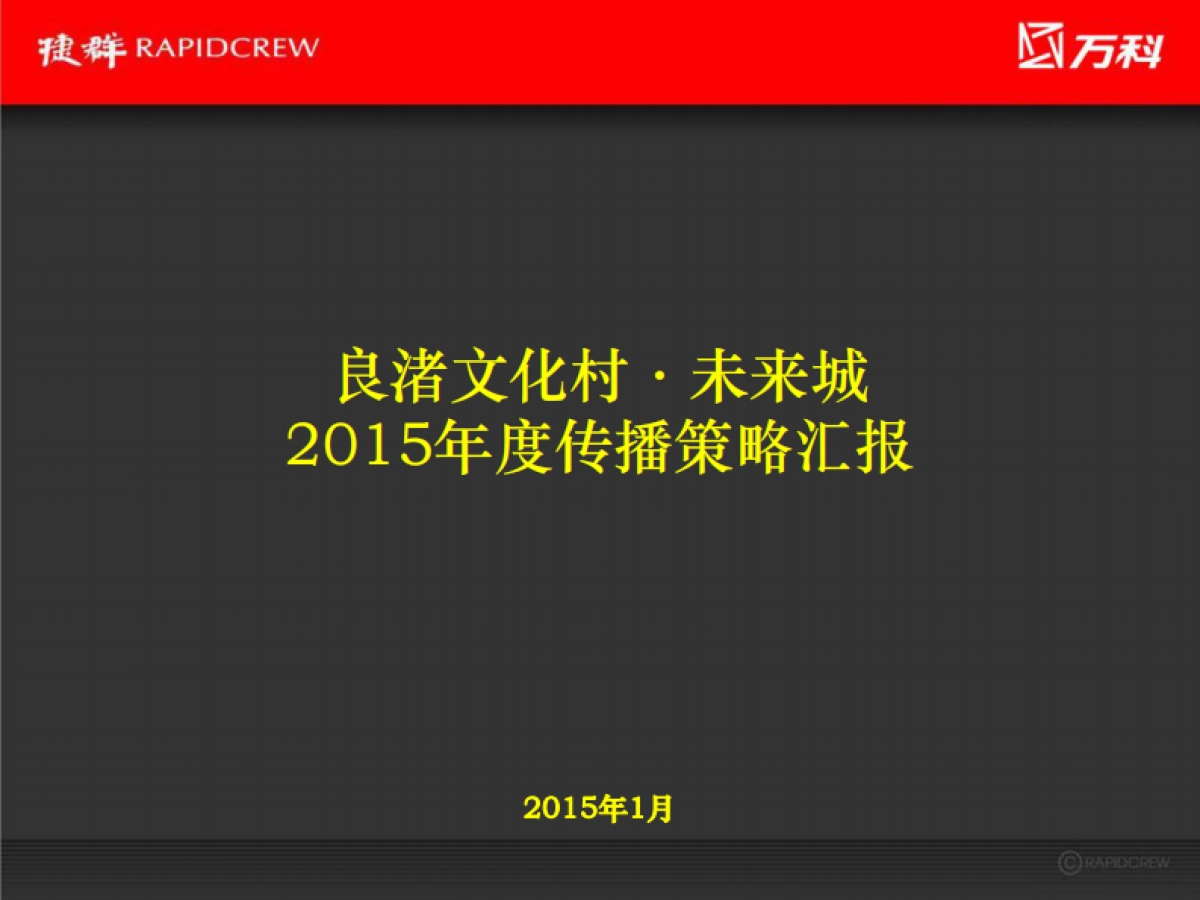 捷群 RAPIDCREW

万科

良渚文化村 · 未来城
2015年度传播策略汇报

2015年1月

© RAPIDCREW